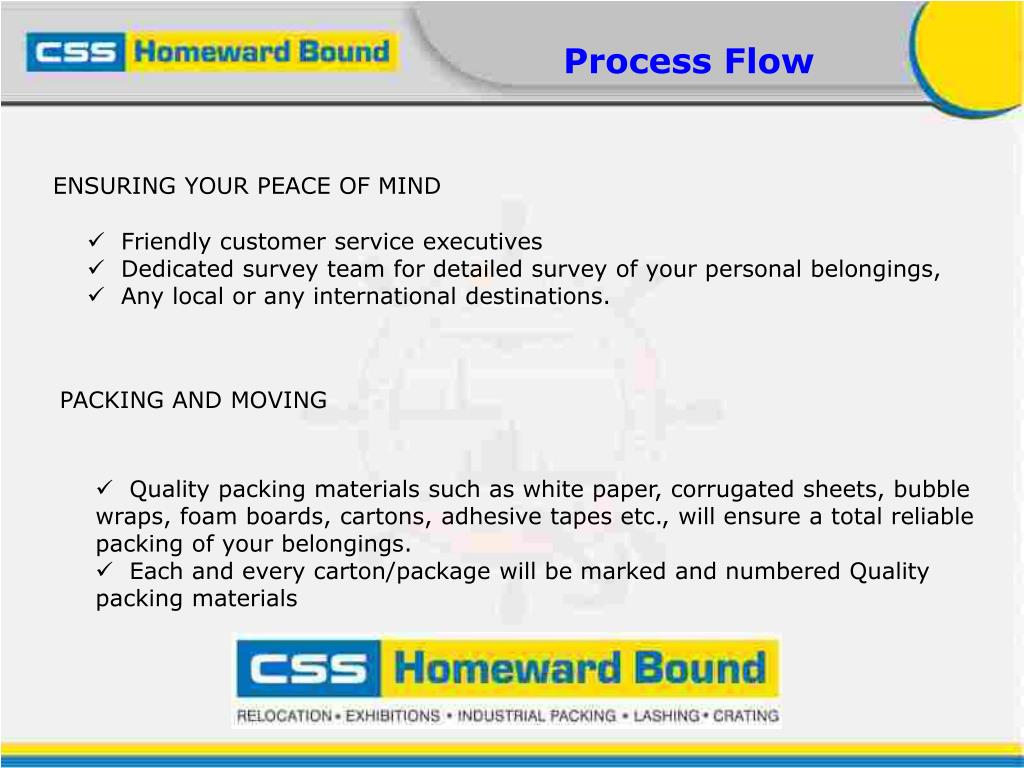 CSS Homeward Bound

Process Flow

ENSURING YOUR PEACE OF MIND

✓ Friendly customer service executives
✓ Dedicated survey team for detailed survey of your personal belongings,
✓ Any local or any international destinations.

PACKING AND MOVING

✓ Quality packing materials such as white paper, corrugated sheets, bubble wraps, foam boards, cartons, adhesive tapes etc., will ensure a total reliable packing of your belongings.
✓ Each and every carton/package will be marked and numbered Quality packing materials

CSS Homeward Bound
RELOCATION • EXHIBITIONS • INDUSTRIAL PACKING • LASHING • CRATING